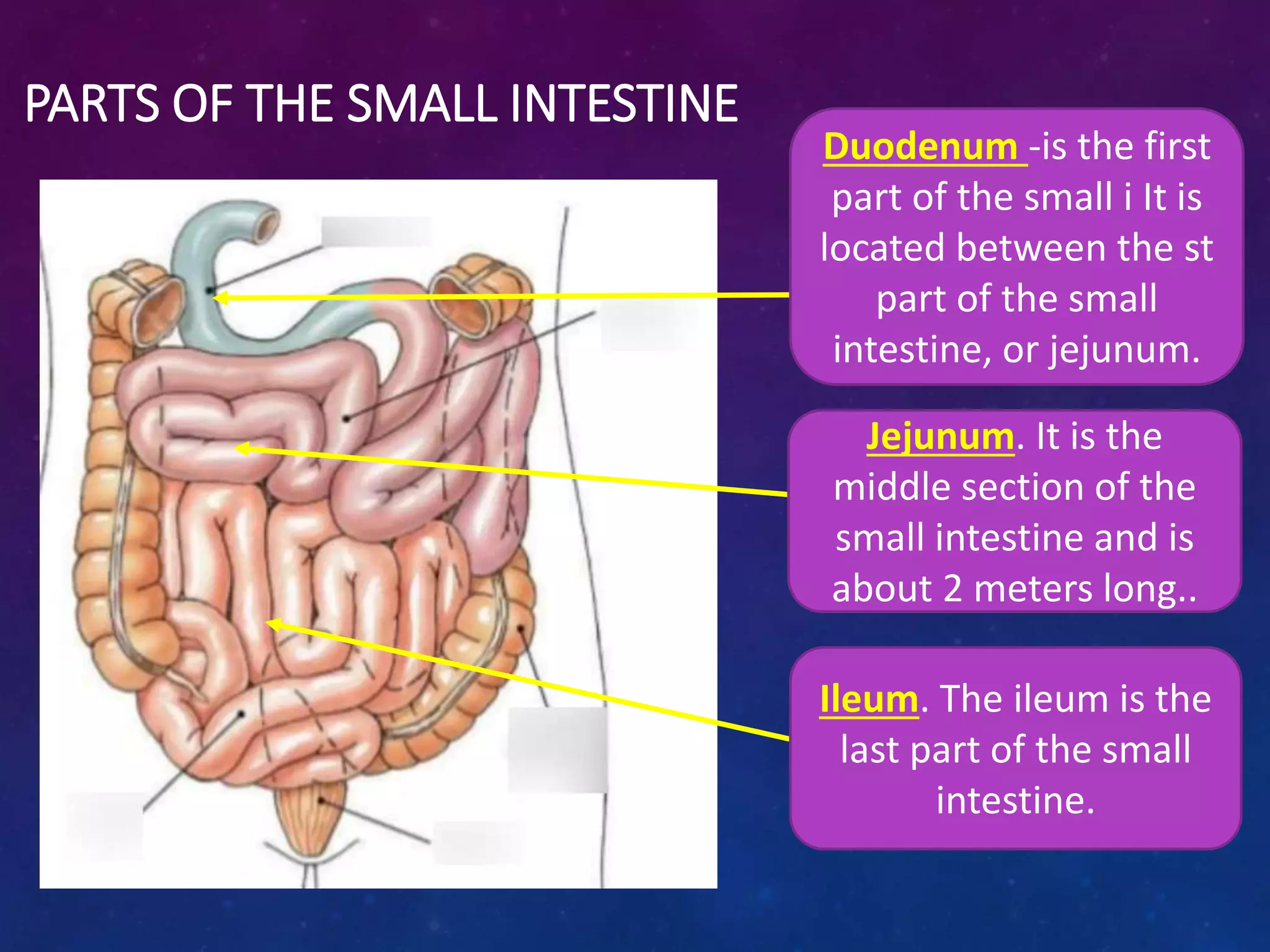 PARTS OF THE SMALL INTESTINE

Duodenum -is the first part of the small i It is located between the st part of the small intestine, or jejunum.

Jejunum. It is the middle section of the small intestine and is about 2 meters long..

Ileum. The ileum is the last part of the small intestine.